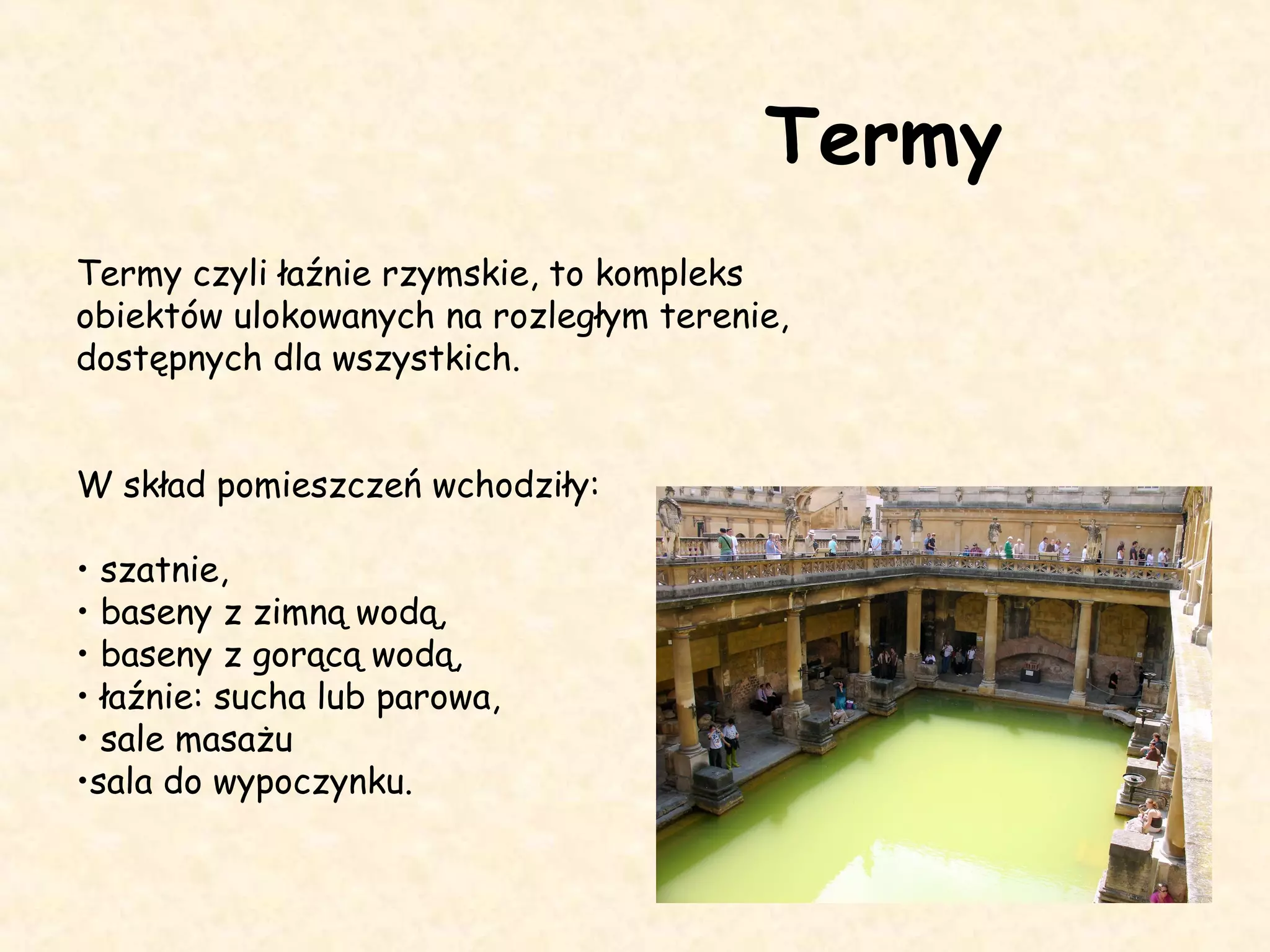 Termy

Termy czyli łaźnie rzymskie, to kompleks obiektów ulokowanych na rozległym terenie, dostępnych dla wszystkich.

W skład pomieszczeń wchodziły:

• szatnie,
• baseny z zimną wodą,
• baseny z gorącą wodą,
• łaźnie: sucha lub parowa,
• sale masażu
•sala do wypoczynku.